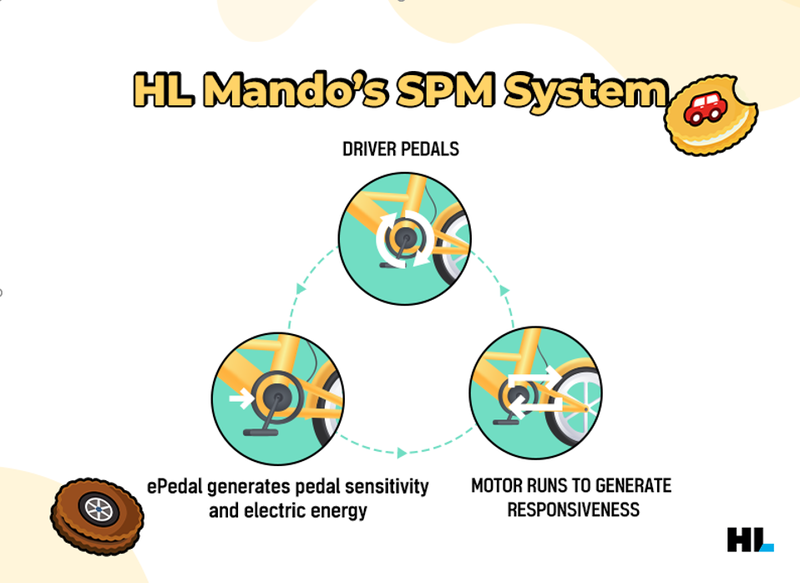 HL Mando's SPM System

DRIVER PEDALS

ePedal generates pedal sensitivity and electric energy

MOTOR RUNS TO GENERATE RESPONSIVENESS

HL